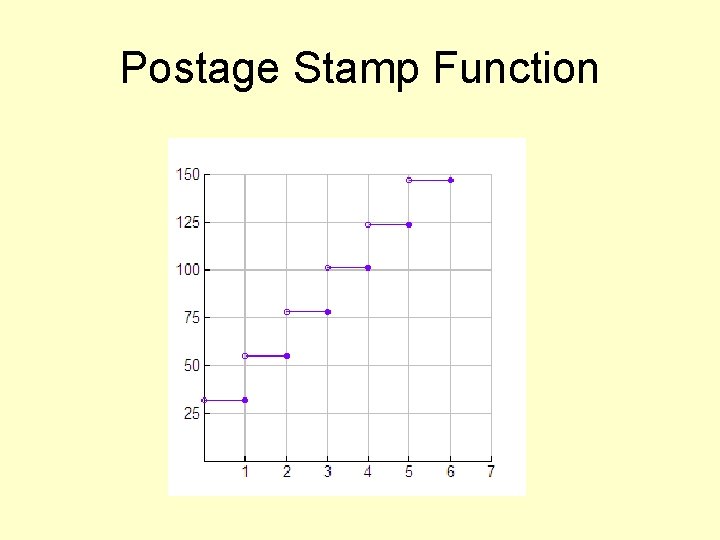 Postage Stamp Function

150
125
100
75
50
25

1 2 3 4 5 6 7